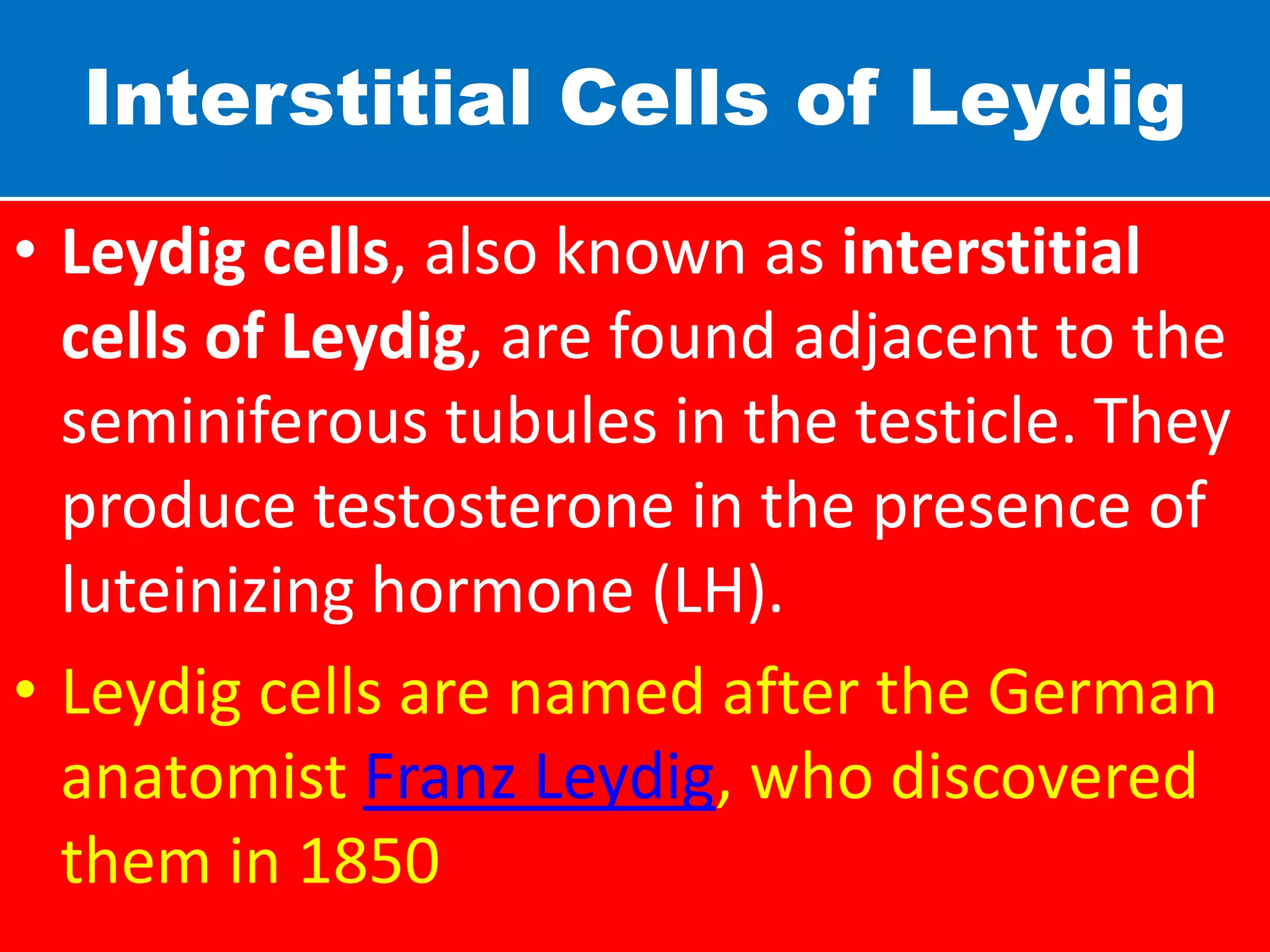 Interstitial Cells of Leydig

• Leydig cells, also known as interstitial cells of Leydig, are found adjacent to the seminiferous tubules in the testicle. They produce testosterone in the presence of luteinizing hormone (LH).

• Leydig cells are named after the German anatomist Franz Leydig, who discovered them in 1850